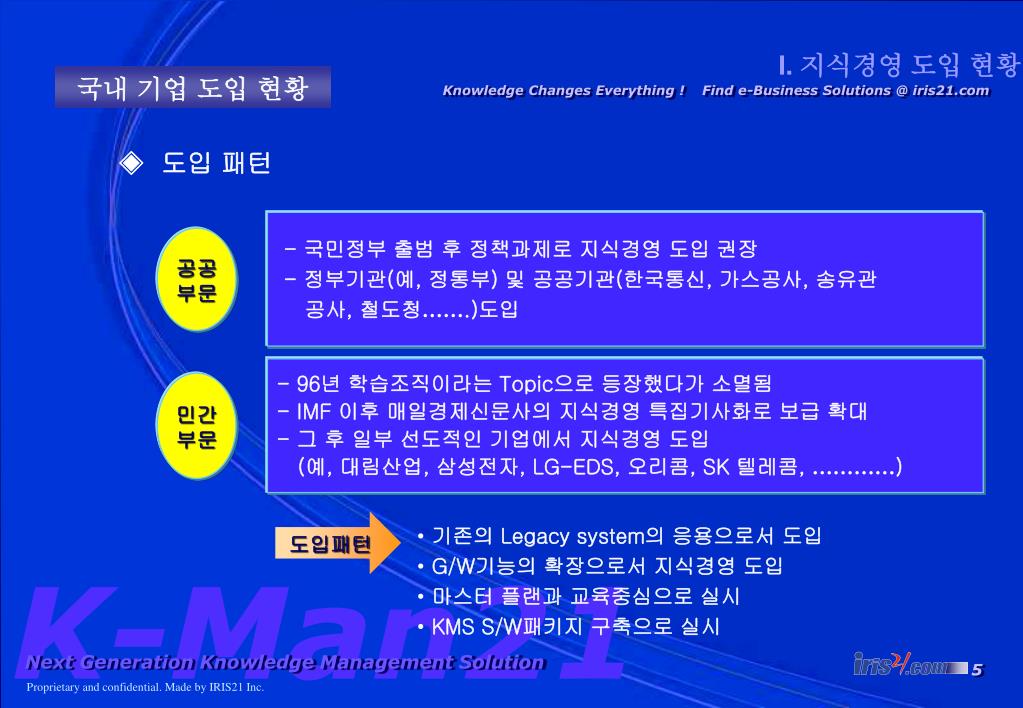 I. 지식경영 도입 현황

국내 기업 도입 현황

Knowledge Changes Everything !   Find e-Business Solutions @ iris21.com

◈ 도입 패턴

공공 부문

- 국민정부 출범 후 정책과제로 지식경영 도입 권장
- 정부기관(예, 정통부) 및 공공기관(한국통신, 가스공사, 송유관 공사, 철도청.......)도입

민간 부문

- 96년 학습조직이라는 Topic으로 등장했다가 소멸됨
- IMF 이후 매일경제신문사의 지식경영 특집기사화로 보급 확대
- 그 후 일부 선도적인 기업에서 지식경영 도입 (예, 대림산업, 삼성전자, LG-EDS, 오리콤, SK 텔레콤, ............)

도입패턴

• 기존의 Legacy system의 응용으로서 도입
• G/W기능의 확장으로서 지식경영 도입
• 마스터 플랜과 교육중심으로 실시
• KMS S/W패키지 구축으로 실시

K-Man21

Next Generation Knowledge Management Solution

Proprietary and confidential. Made by IRIS21 Inc.

iris21.com

5